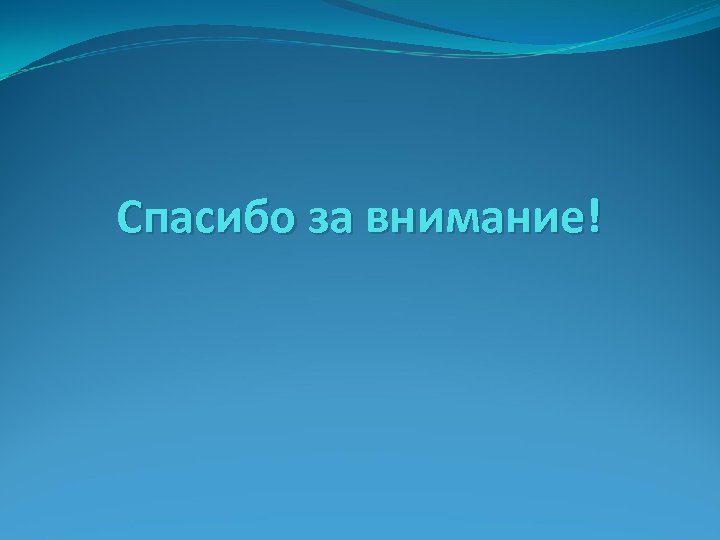 Спасибо за внимание!